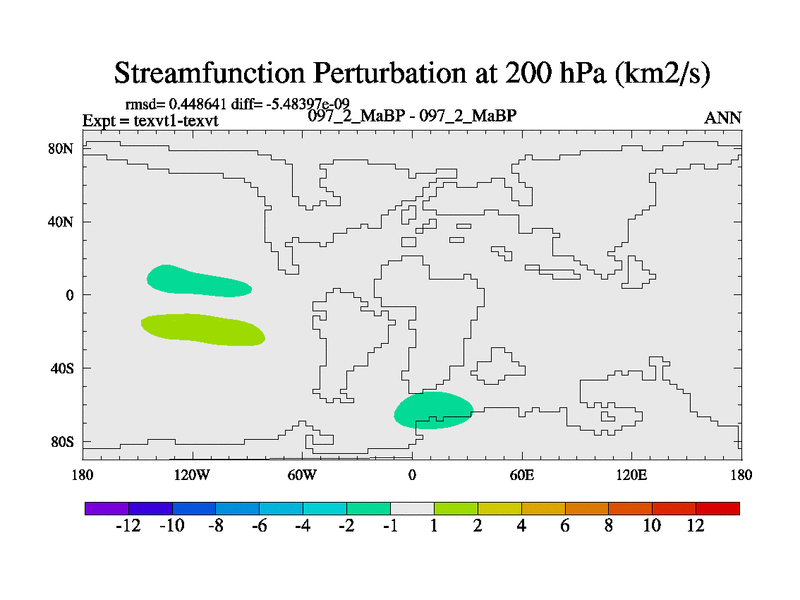 Streamfunction Perturbation at 200 hPa (km2/s)

rmsd= 0.448641 diff= -5.48397e-09
Expt = texvt1-texvt
097_2_MaBP - 097_2_MaBP
ANN

80N
40N
0
40S
80S

180
120W
60W
0
60E
120E
180

-12 -10 -8 -6 -4 -2 -1 1 2 4 6 8 10 12